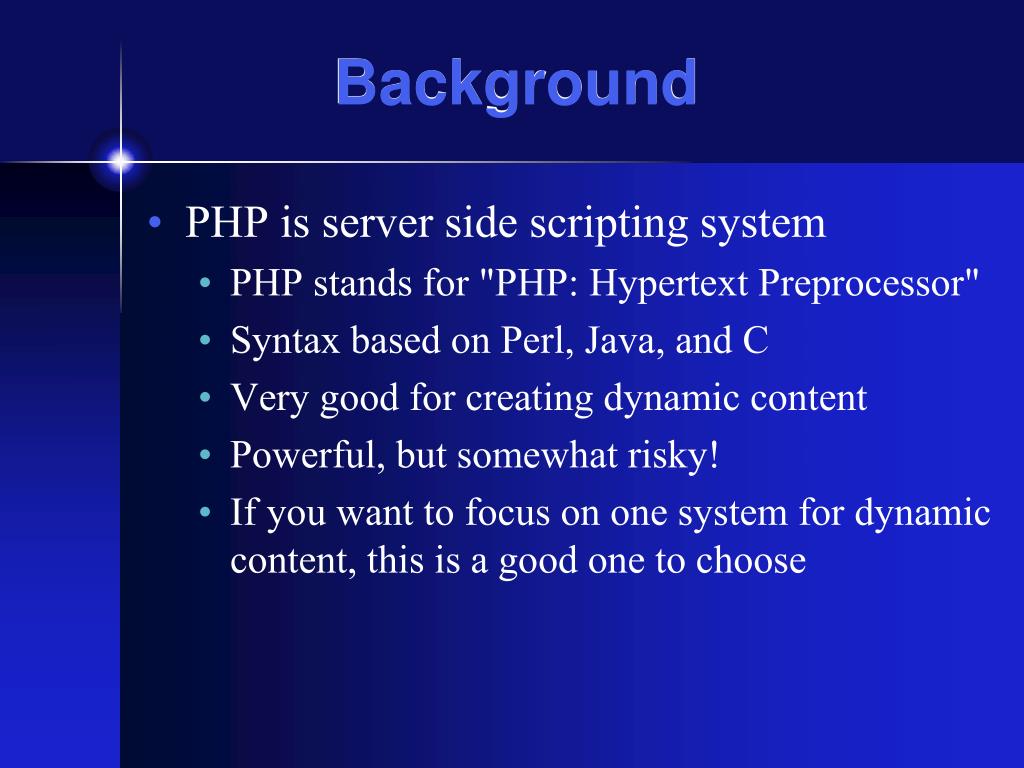 Background

• PHP is server side scripting system
• PHP stands for "PHP: Hypertext Preprocessor"
• Syntax based on Perl, Java, and C
• Very good for creating dynamic content
• Powerful, but somewhat risky!
• If you want to focus on one system for dynamic content, this is a good one to choose